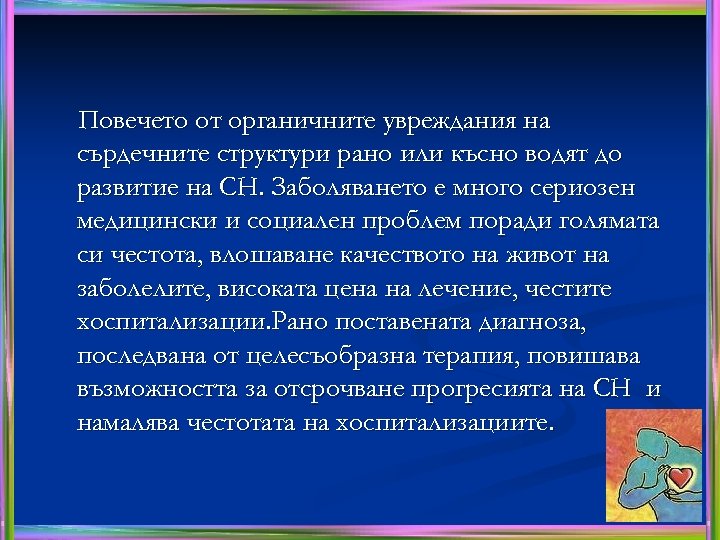 Повечето от органичните увреждания на сърдечните структури рано или късно водят до развитие на СН. Заболяването е много сериозен медицински и социален проблем поради голямата си честота, влошаване качеството на живот на заболелите, високата цена на лечение, честите хоспитализации.Рано поставената диагноза, последвана от целесъобразна терапия, повишава възможността за отсрочване прогресията на СН  и намалява честотата на хоспитализациите.